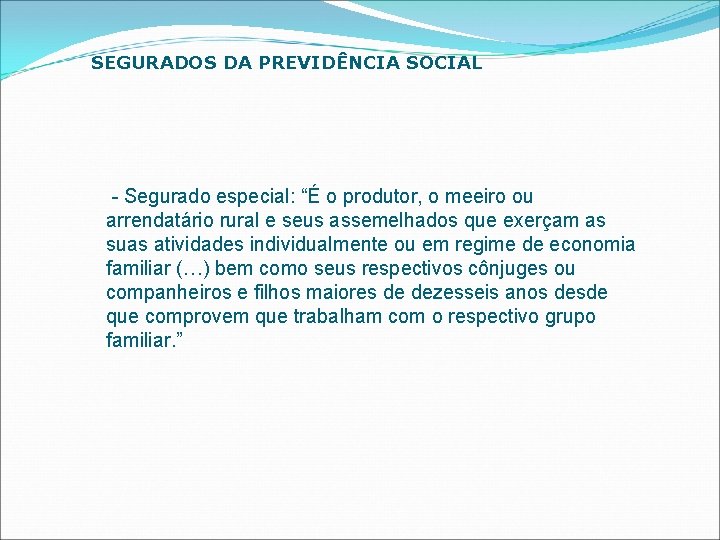 SEGURADOS DA PREVIDÊNCIA SOCIAL

- Segurado especial: “É o produtor, o meeiro ou arrendatário rural e seus assemelhados que exerçam as suas atividades individualmente ou em regime de economia familiar (…) bem como seus respectivos cônjuges ou companheiros e filhos maiores de dezesseis anos desde que comprovem que trabalham com o respectivo grupo familiar.”